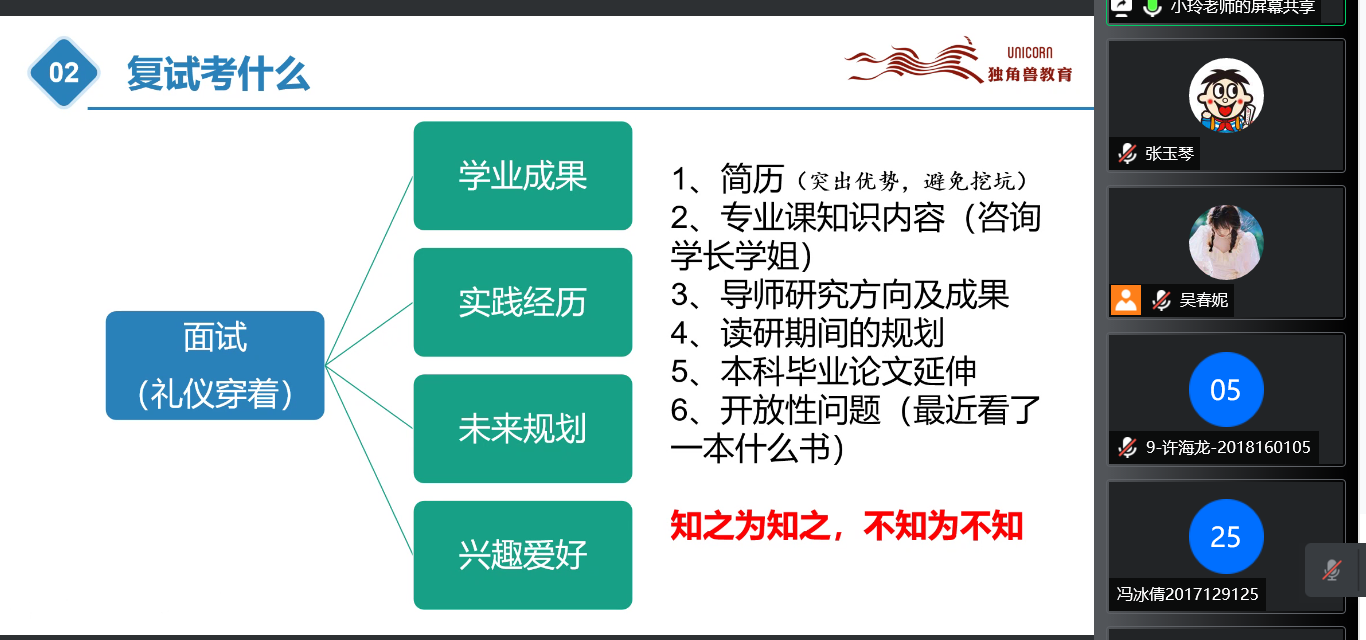 02 复试考什么

UNICORN
独角兽教育

面试
（礼仪穿着）

学业成果

实践经历

未来规划

兴趣爱好

1、简历（突出优势，避免挖坑）
2、专业课知识内容（咨询学长学姐）
3、导师研究方向及成果
4、读研期间的规划
5、本科毕业论文延伸
6、开放性问题（最近看了一本什么书）

知之为知之，不知为不知

小玲老师的屏幕共享

张玉琴

吴春妮

05

9-许海龙-2018160105

25

冯冰倩2017129125